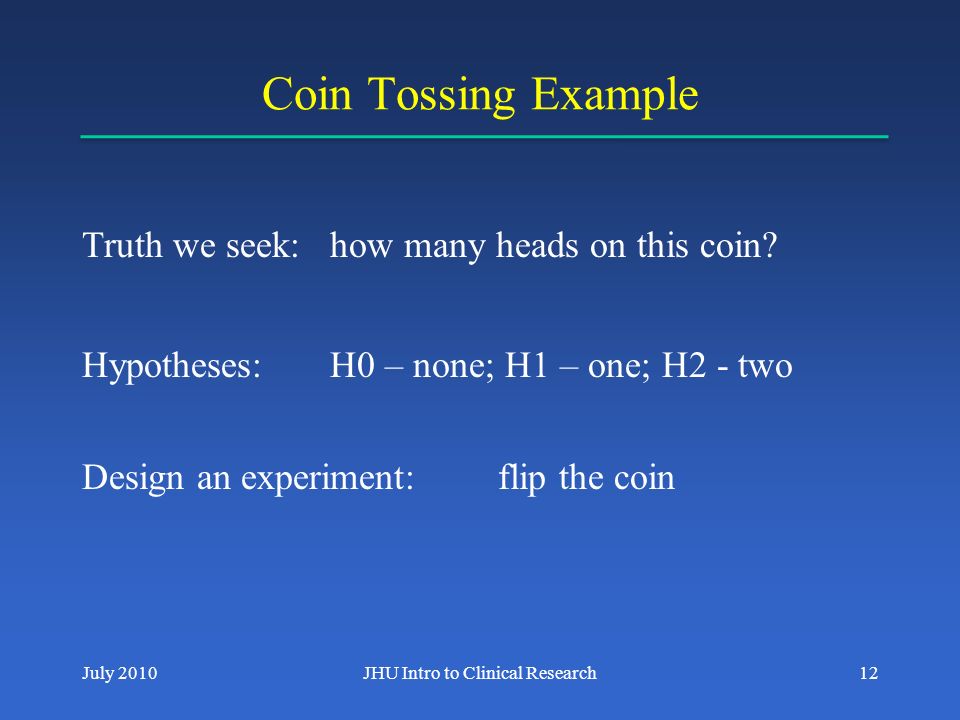 Coin Tossing Example

Truth we seek: how many heads on this coin?

Hypotheses: H0 – none; H1 – one; H2 - two

Design an experiment: flip the coin

July 2010

JHU Intro to Clinical Research

12